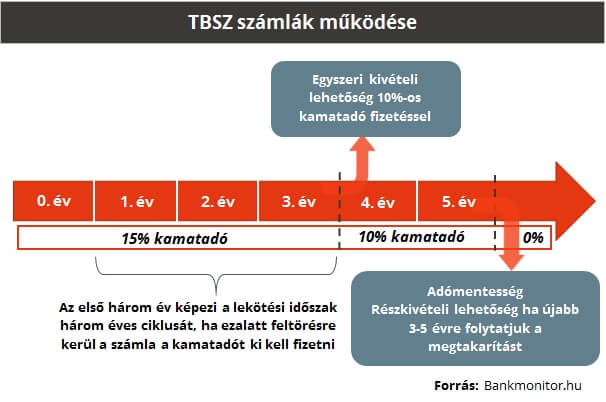 TBSZ számlák működése

Egyszeri kivételi lehetőség 10%-os kamatadó fizetéssel

0. év
1. év
2. év
3. év
4. év
5. év

15% kamatadó
10% kamatadó
0%

Az első három év képezi a lekötési időszak három éves ciklusát, ha ezalatt feltörésre kerül a számla a kamatadót ki kell fizetni

Adómentesség
Részkivételi lehetőség ha újabb 3-5 évre folytatjuk a megtakarítást

Forrás: Bankmonitor.hu